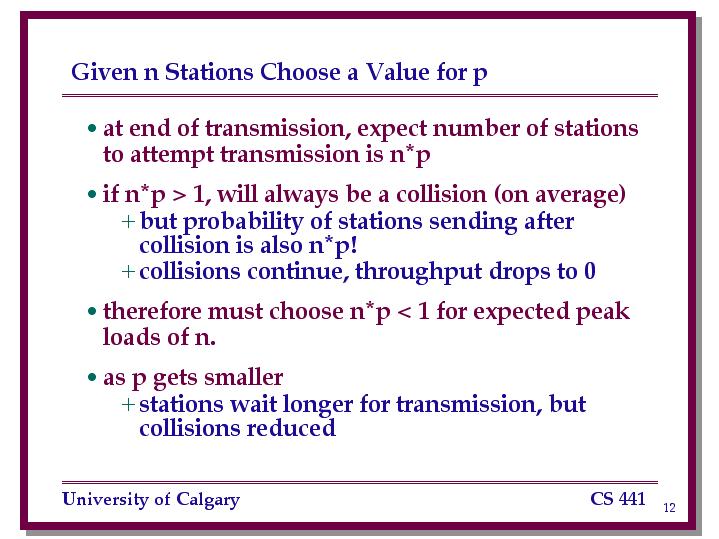 Given n Stations Choose a Value for p

• at end of transmission, expect number of stations to attempt transmission is n*p

• if n*p > 1, will always be a collision (on average)
+ but probability of stations sending after collision is also n*p!
+ collisions continue, throughput drops to 0

• therefore must choose n*p < 1 for expected peak loads of n.

• as p gets smaller
+ stations wait longer for transmission, but collisions reduced

University of Calgary CS 441 12